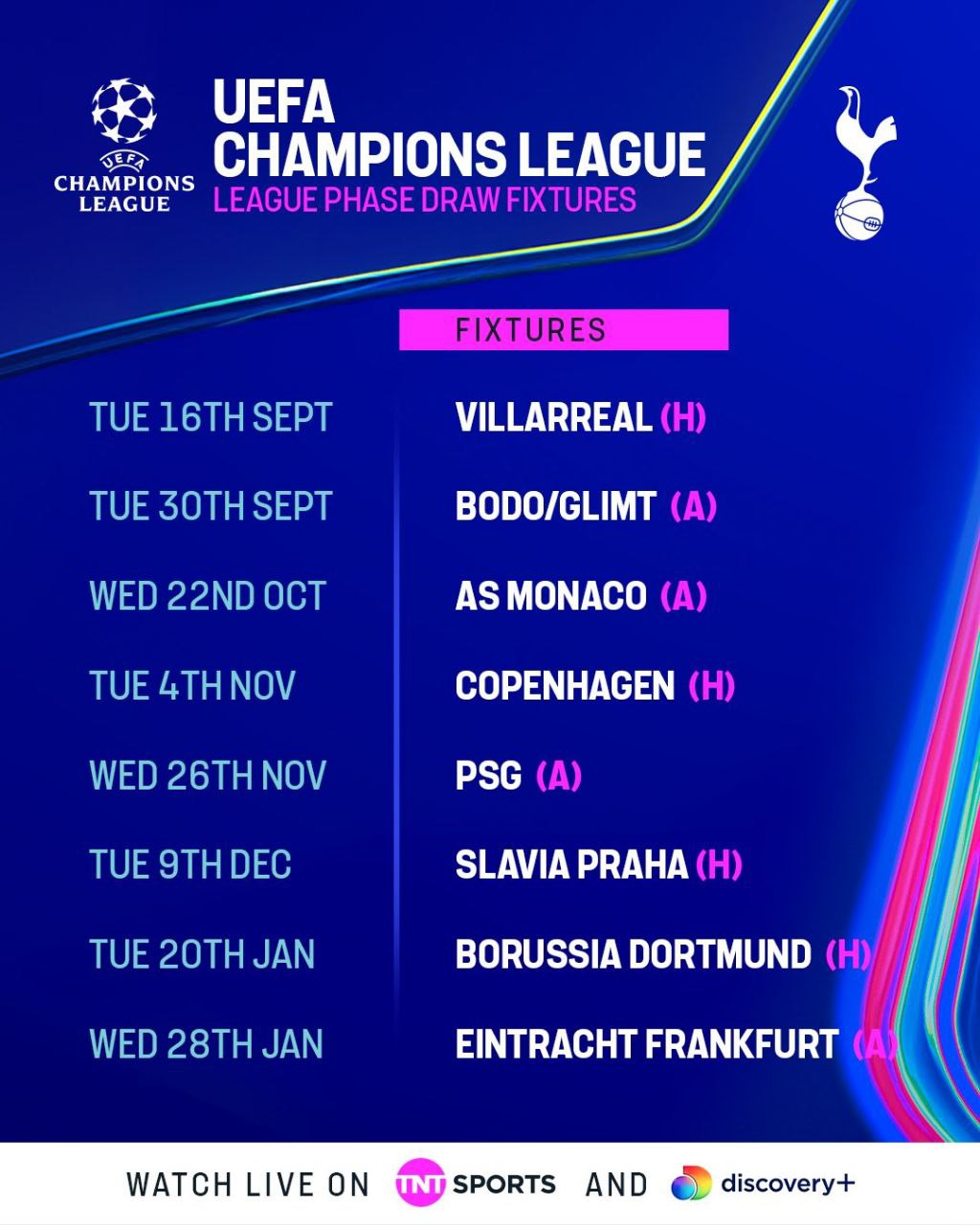 UEFA CHAMPIONS LEAGUE

UEFA CHAMPIONS LEAGUE
LEAGUE PHASE DRAW FIXTURES

FIXTURES

| | |
|---|---|
| TUE 16TH SEPT | VILLARREAL (H) |
| TUE 30TH SEPT | BODO/GLIMT (A) |
| WED 22ND OCT | AS MONACO (A) |
| TUE 4TH NOV | COPENHAGEN (H) |
| WED 26TH NOV | PSG (A) |
| TUE 9TH DEC | SLAVIA PRAHA (H) |
| TUE 20TH JAN | BORUSSIA DORTMUND (H) |
| WED 28TH JAN | EINTRACHT FRANKFURT (A) |

WATCH LIVE ON TNT SPORTS AND discovery+